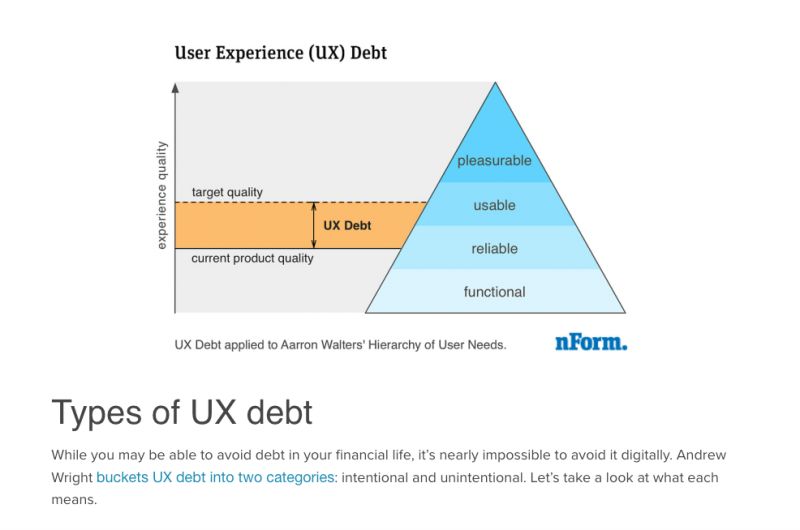 User Experience (UX) Debt

experience quality

target quality

UX Debt

current product quality

pleasurable

usable

reliable

functional

UX Debt applied to Aarron Walters' Hierarchy of User Needs.

nForm.

Types of UX debt

While you may be able to avoid debt in your financial life, it's nearly impossible to avoid it digitally. Andrew Wright buckets UX debt into two categories: intentional and unintentional. Let's take a look at what each means.